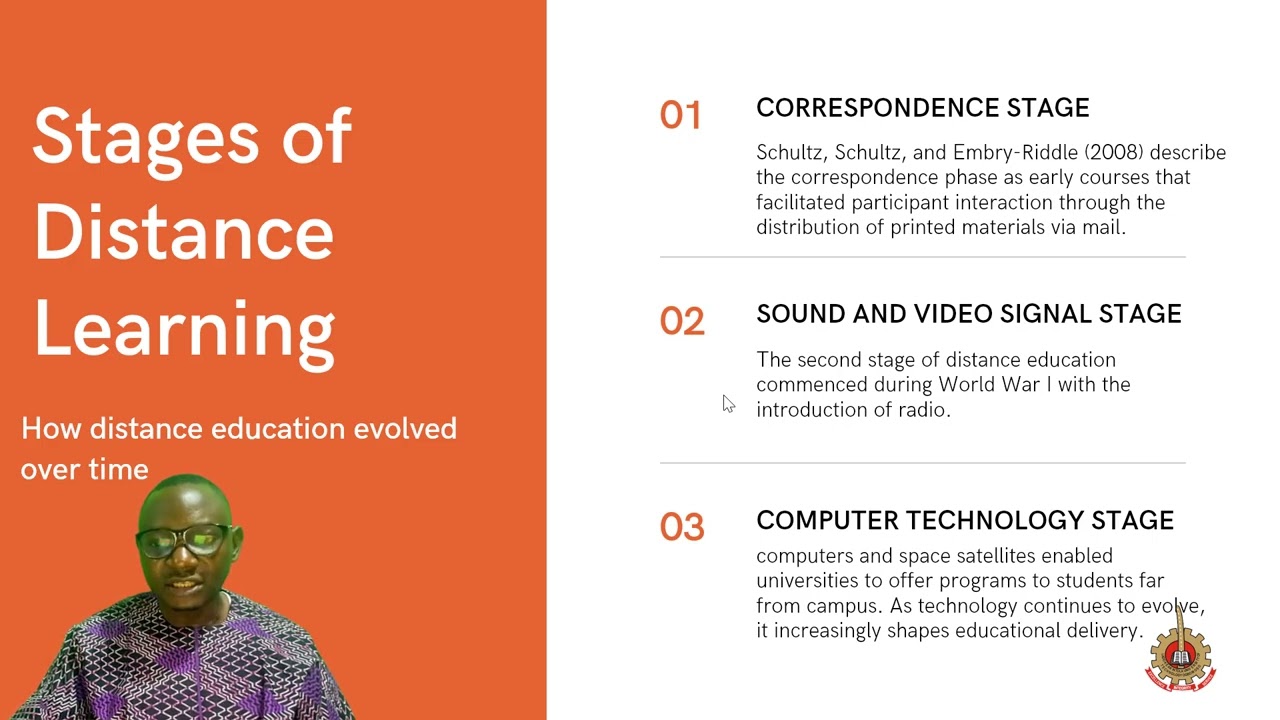 Stages of Distance Learning

How distance education evolved over time

01

CORRESPONDENCE STAGE

Schultz, Schultz, and Embry-Riddle (2008) describe the correspondence phase as early courses that facilitated participant interaction through the distribution of printed materials via mail.

02

SOUND AND VIDEO SIGNAL STAGE

The second stage of distance education commenced during World War I with the introduction of radio.

03

COMPUTER TECHNOLOGY STAGE

computers and space satellites enabled universities to offer programs to students far from campus. As technology continues to evolve, it increasingly shapes educational delivery.